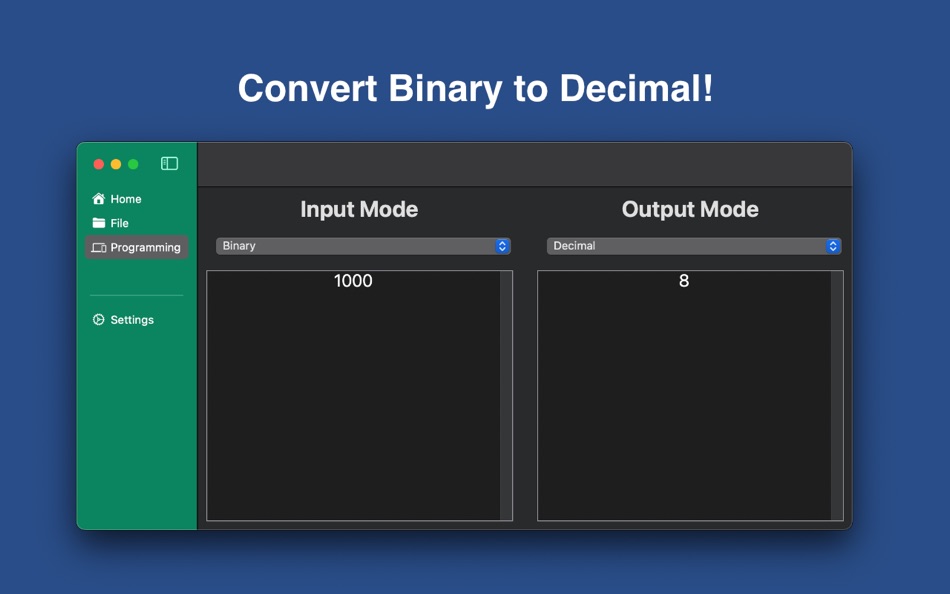 Convert Binary to Decimal!

Home
File
Programming

Settings

Input Mode

Binary

1000

Output Mode

Decimal

8